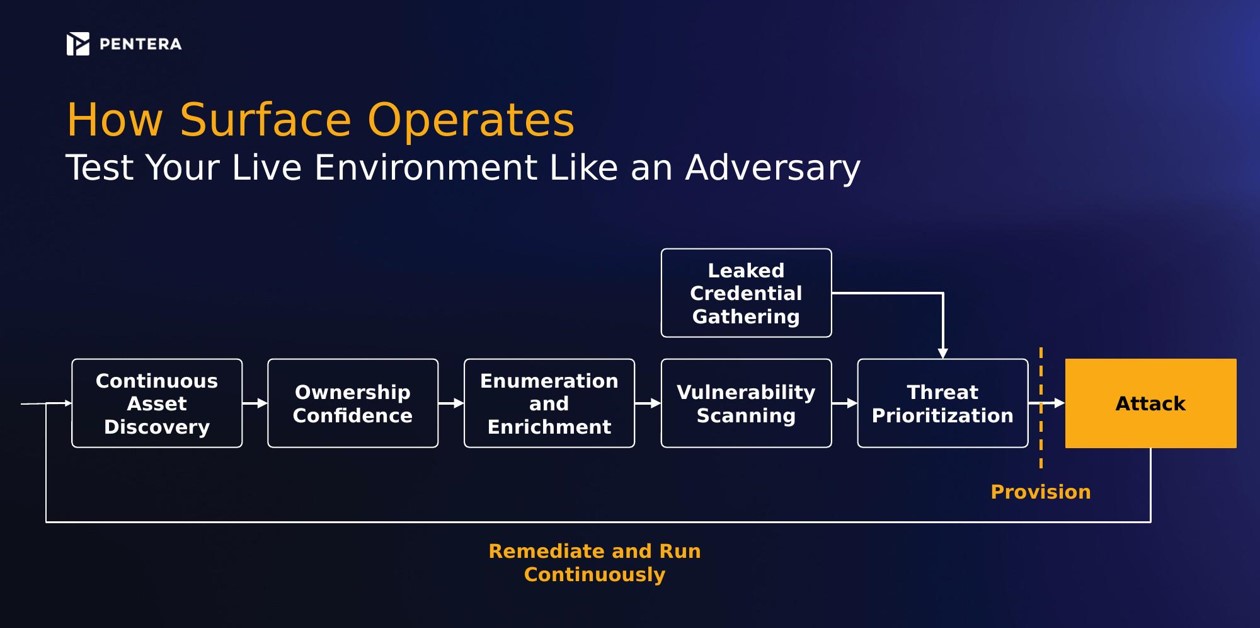 PENTERA

How Surface Operates
Test Your Live Environment Like an Adversary

Leaked Credential Gathering

Continuous Asset Discovery

Ownership Confidence

Enumeration and Enrichment

Vulnerability Scanning

Threat Prioritization

Attack

Provision

Remediate and Run Continuously